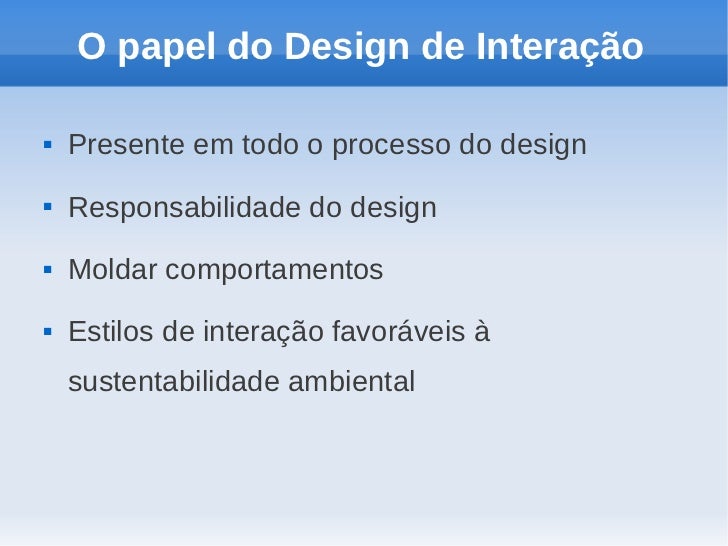 O papel do Design de Interação

▪ Presente em todo o processo do design

▪ Responsabilidade do design

▪ Moldar comportamentos

▪ Estilos de interação favoráveis à sustentabilidade ambiental